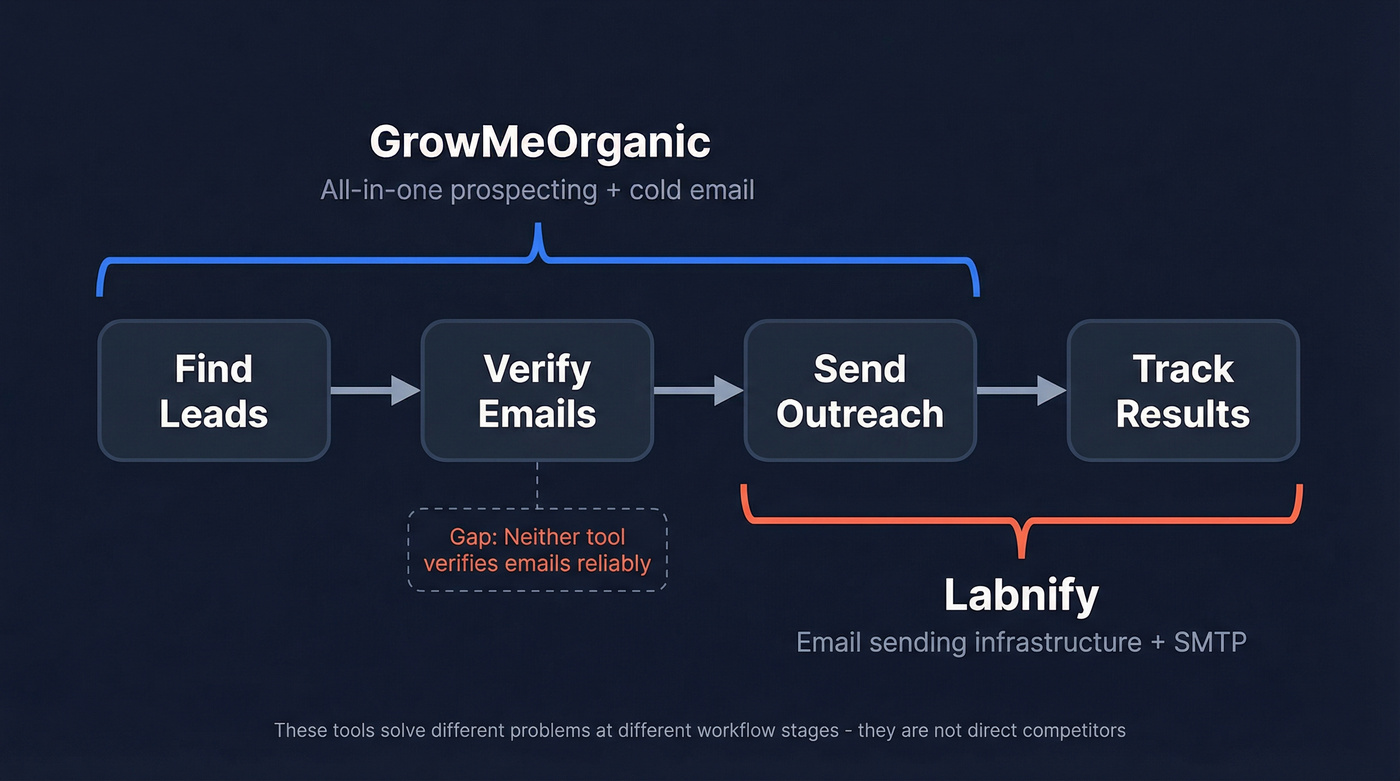 GrowMeOrganic
All-in-one prospecting + cold email

Find Leads

Verify Emails

Send Outreach

Track Results

Gap: Neither tool verifies emails reliably

Labnify
Email sending infrastructure + SMTP

These tools solve different problems at different workflow stages - they are not direct competitors